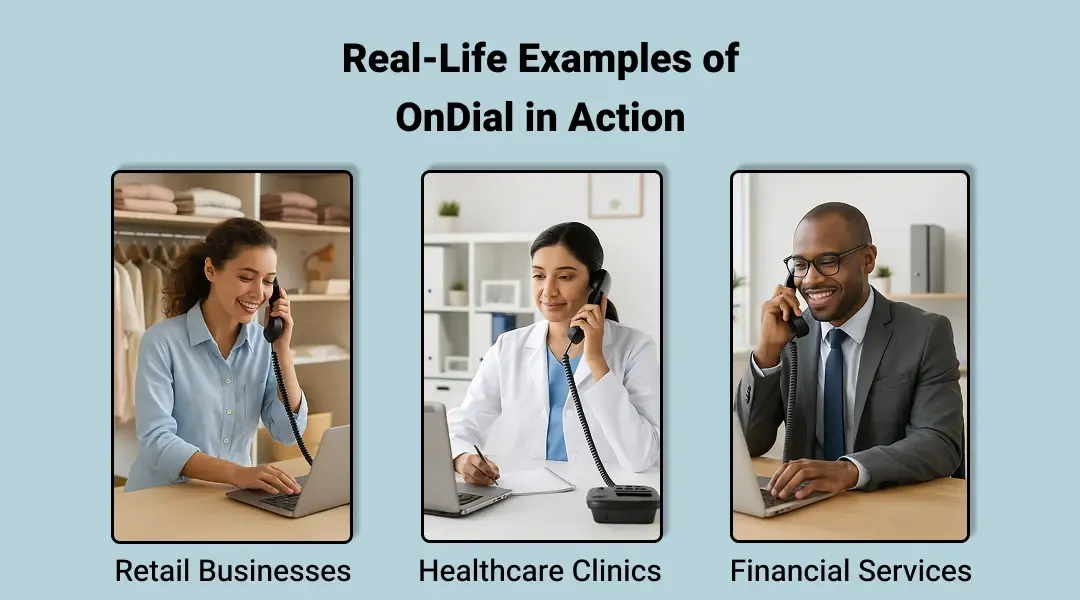 Real-Life Examples of OnDial in Action

Retail Businesses

Healthcare Clinics

Financial Services